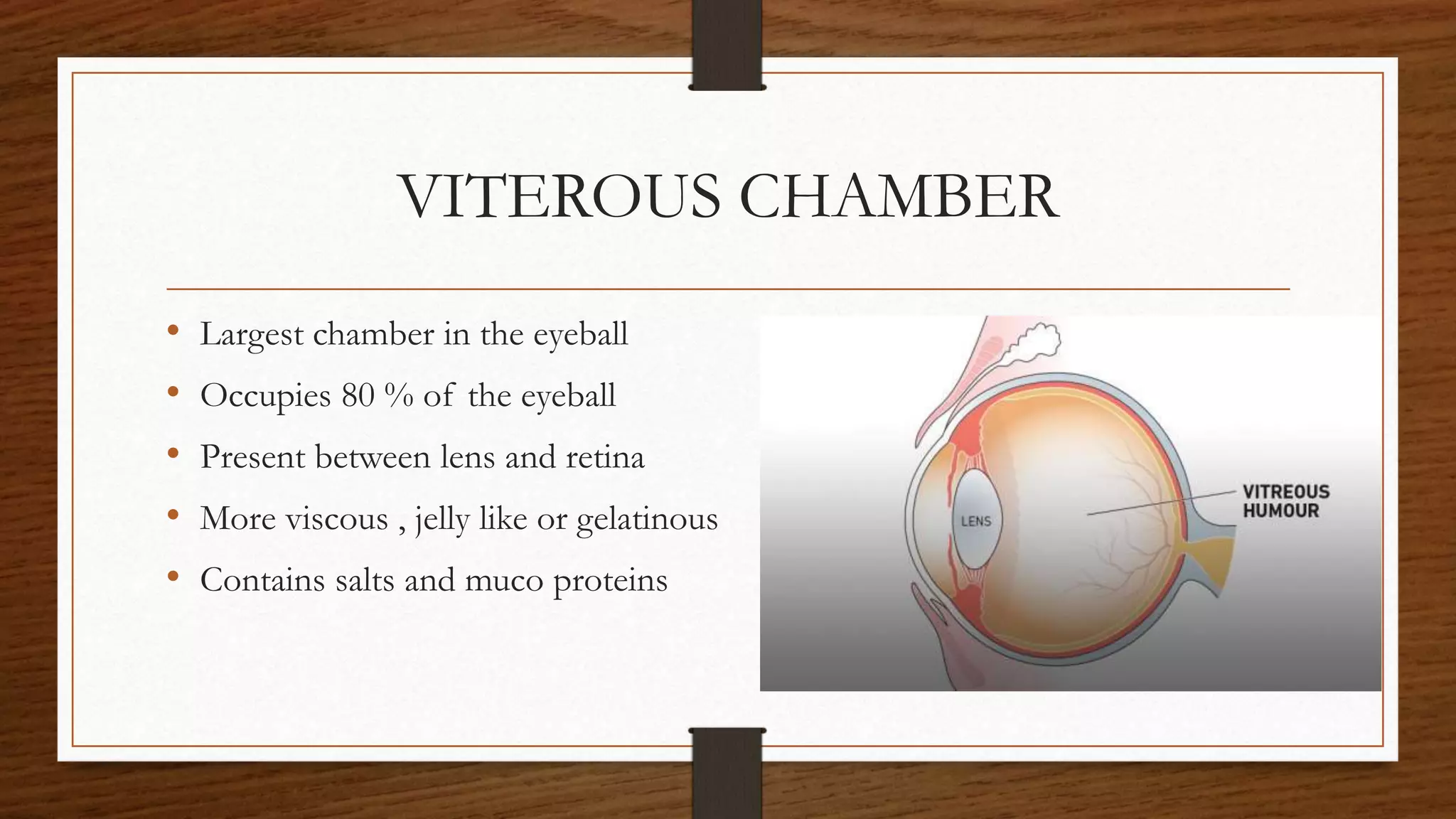 VITEROUS CHAMBER

• Largest chamber in the eyeball
• Occupies 80 % of the eyeball
• Present between lens and retina
• More viscous , jelly like or gelatinous
• Contains salts and muco proteins

LENS

VITREOUS HUMOUR